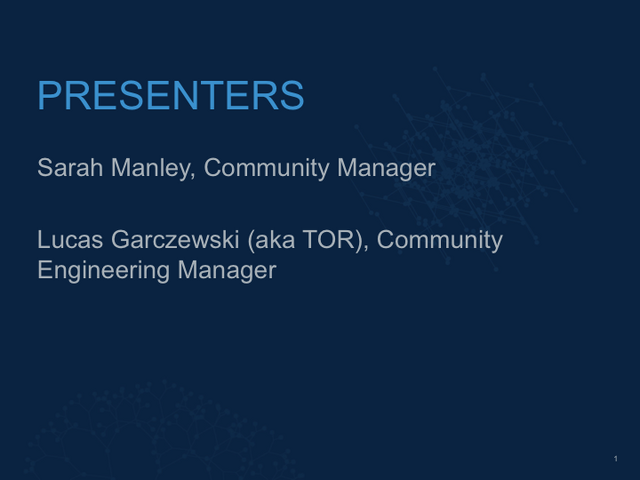 PRESENTERS

Sarah Manley, Community Manager

Lucas Garczewski (aka TOR), Community Engineering Manager

1